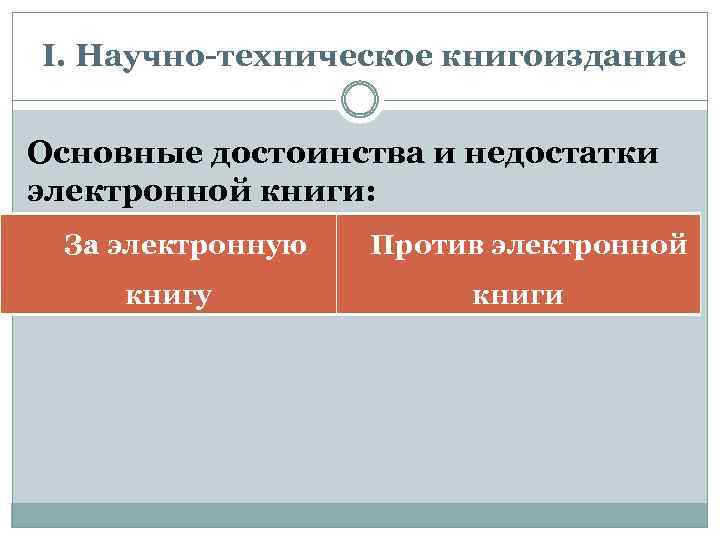 I. Научно-техническое книгоиздание

Основные достоинства и недостатки электронной книги:

| За электронную книгу | Против электронной книги |
|---|---|